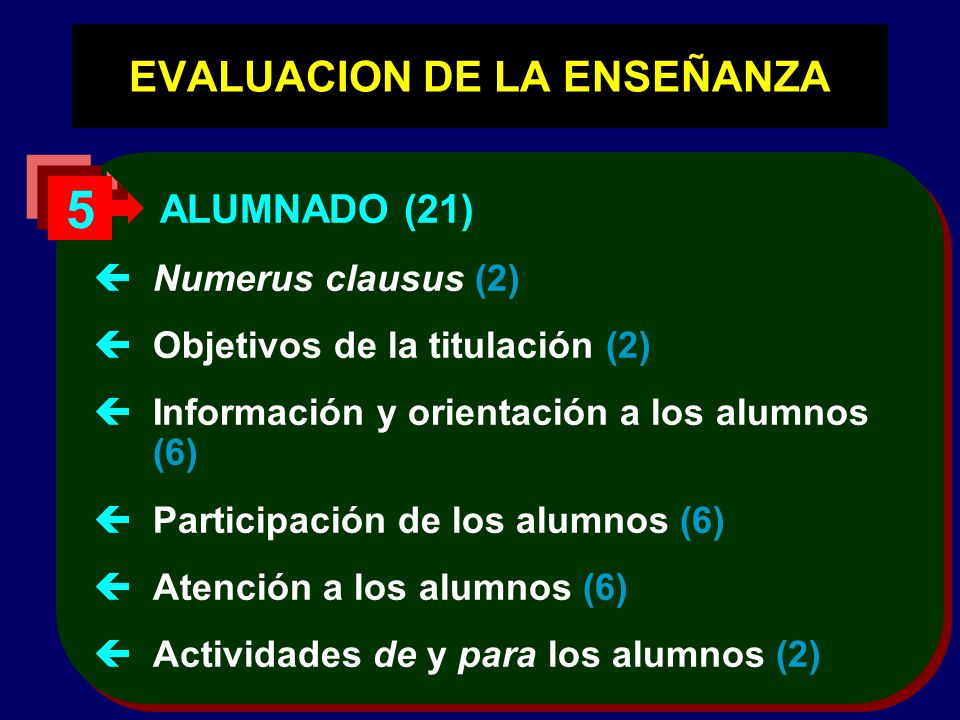 EVALUACION DE LA ENSEÑANZA

5 ALUMNADO (21)

Numerus clausus (2)

Objetivos de la titulación (2)

Información y orientación a los alumnos (6)

Participación de los alumnos (6)

Atención a los alumnos (6)

Actividades de y para los alumnos (2)